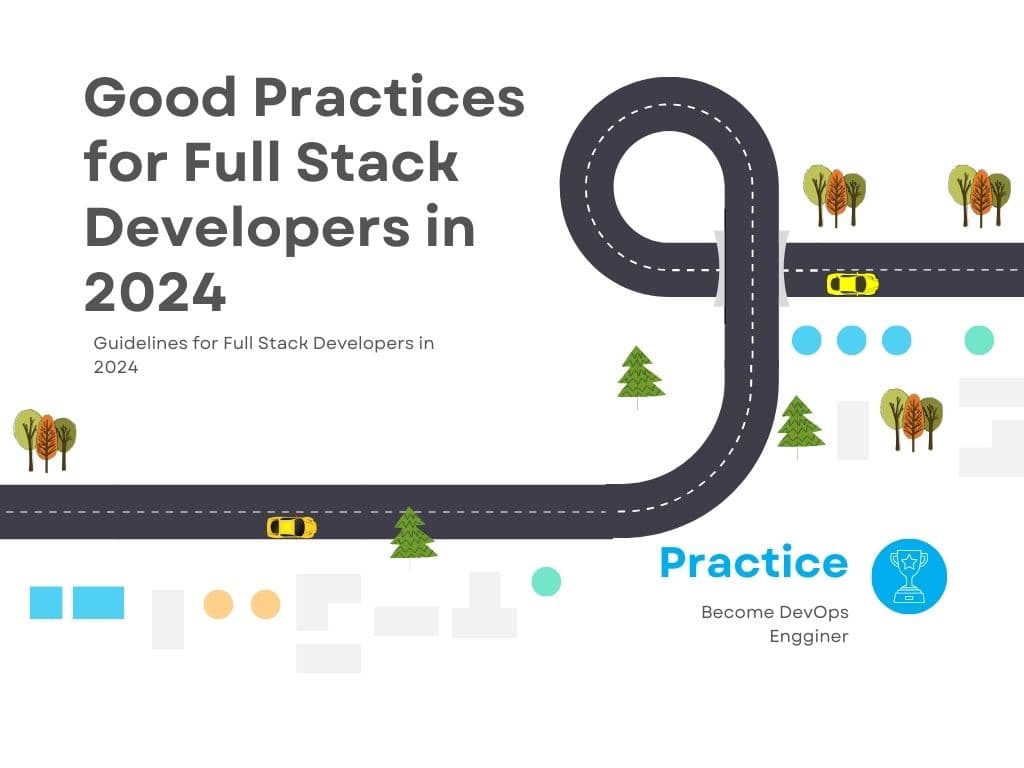 Good Practices for Full Stack Developers in 2024

Guidelines for Full Stack Developers in 2024

Practice

Become DevOps Engginer